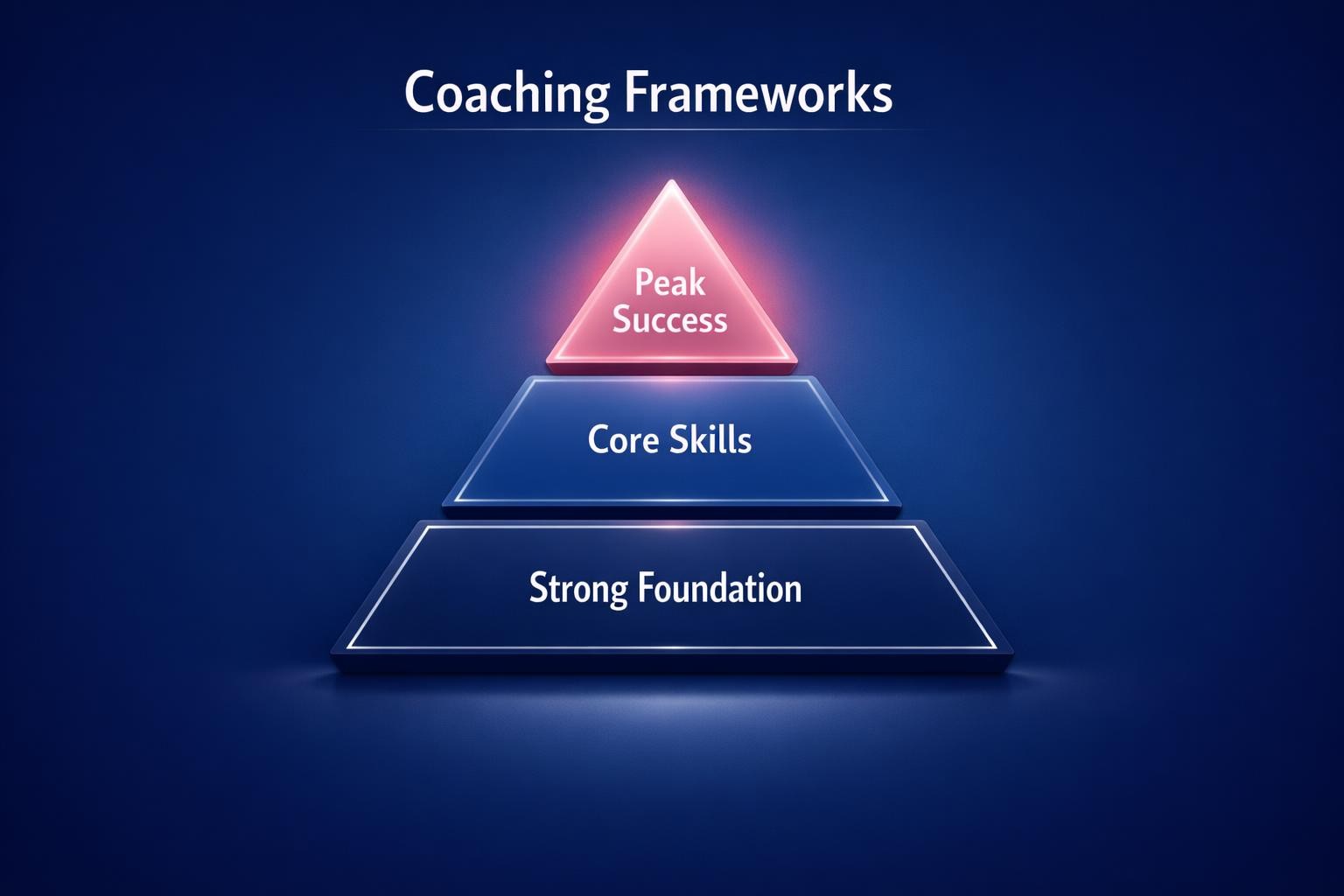 Coaching Frameworks

Peak Success

Core Skills

Strong Foundation